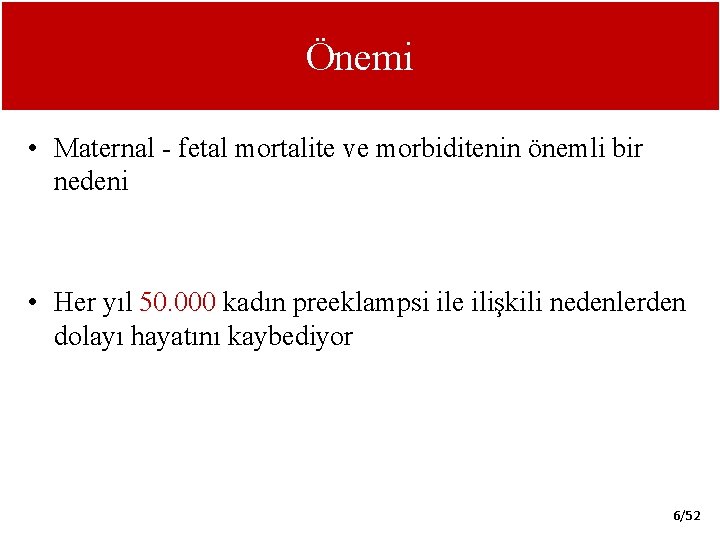 Önemi

• Maternal - fetal mortalite ve morbiditenin önemli bir nedeni

• Her yıl 50.000 kadın preeklampsi ile ilişkili nedenlerden dolayı hayatını kaybediyor

6/52